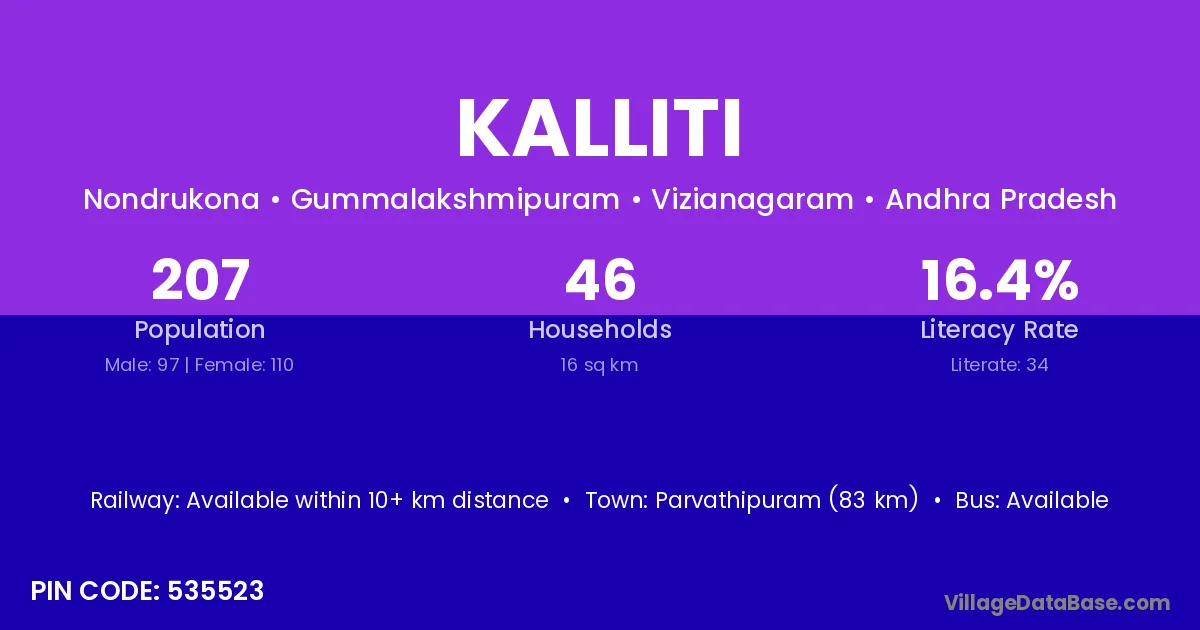 KALLITI

Nondrukona • Gummalakshmipuram • Vizianagaram • Andhra Pradesh

207
Population
Male: 97 | Female: 110

46
Households
16 sq km

16.4%
Literacy Rate
Literate: 34

Railway: Available within 10+ km distance • Town: Parvathipuram (83 km) • Bus: Available

PIN CODE: 535523

VillageDataBase.com